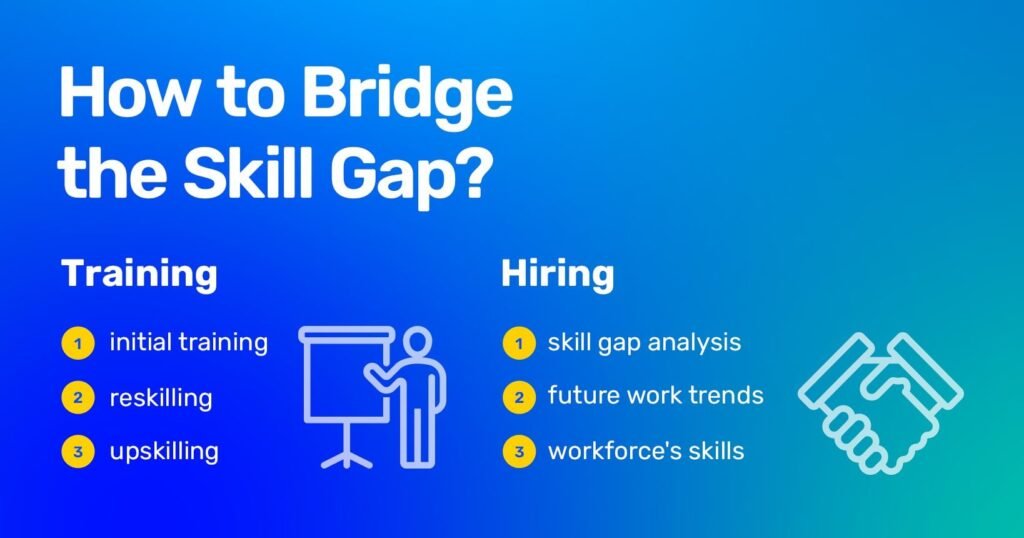 How to Bridge the Skill Gap?

Training

1 initial training
2 reskilling
3 upskilling

Hiring

1 skill gap analysis
2 future work trends
3 workforce's skills